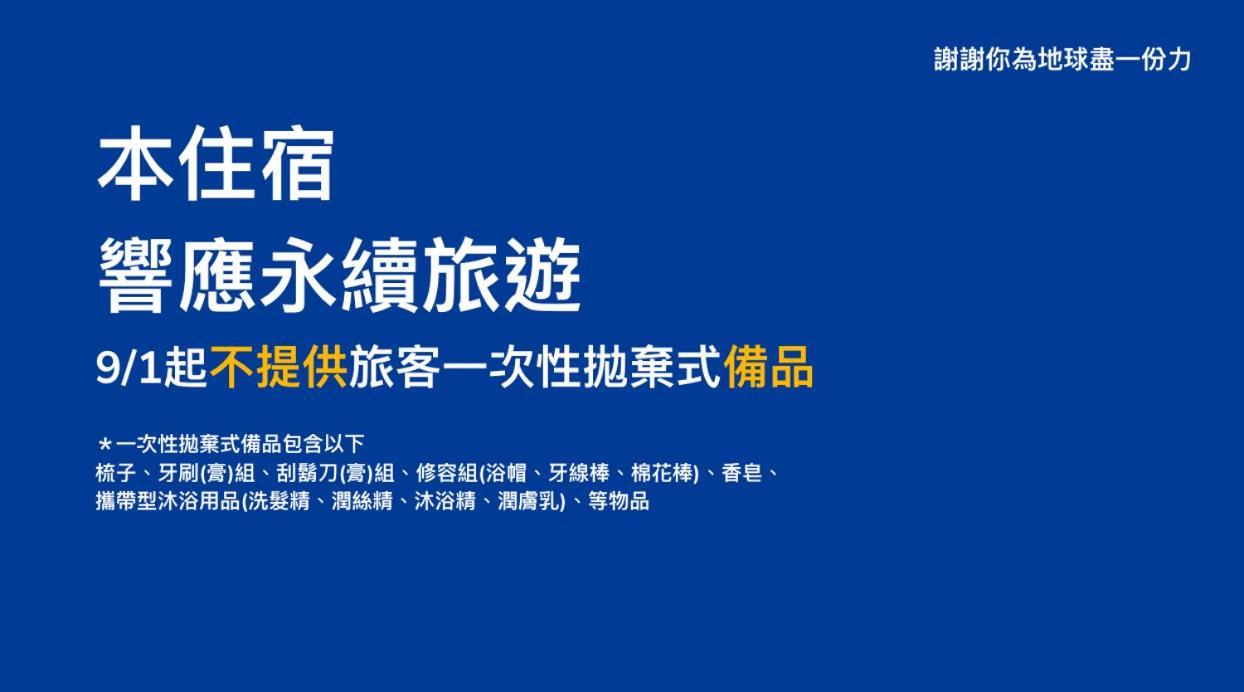 謝謝你為地球盡一份力

本住宿
響應永續旅遊

9/1起不提供旅客一次性拋棄式備品

*一次性拋棄式備品包含以下
梳子、牙刷(膏)組、刮鬍刀(膏)組、修容組(浴帽、牙線棒、棉花棒)、香皂、攜帶型沐浴用品(洗髮精、潤絲精、沐浴精、潤膚乳)、等物品